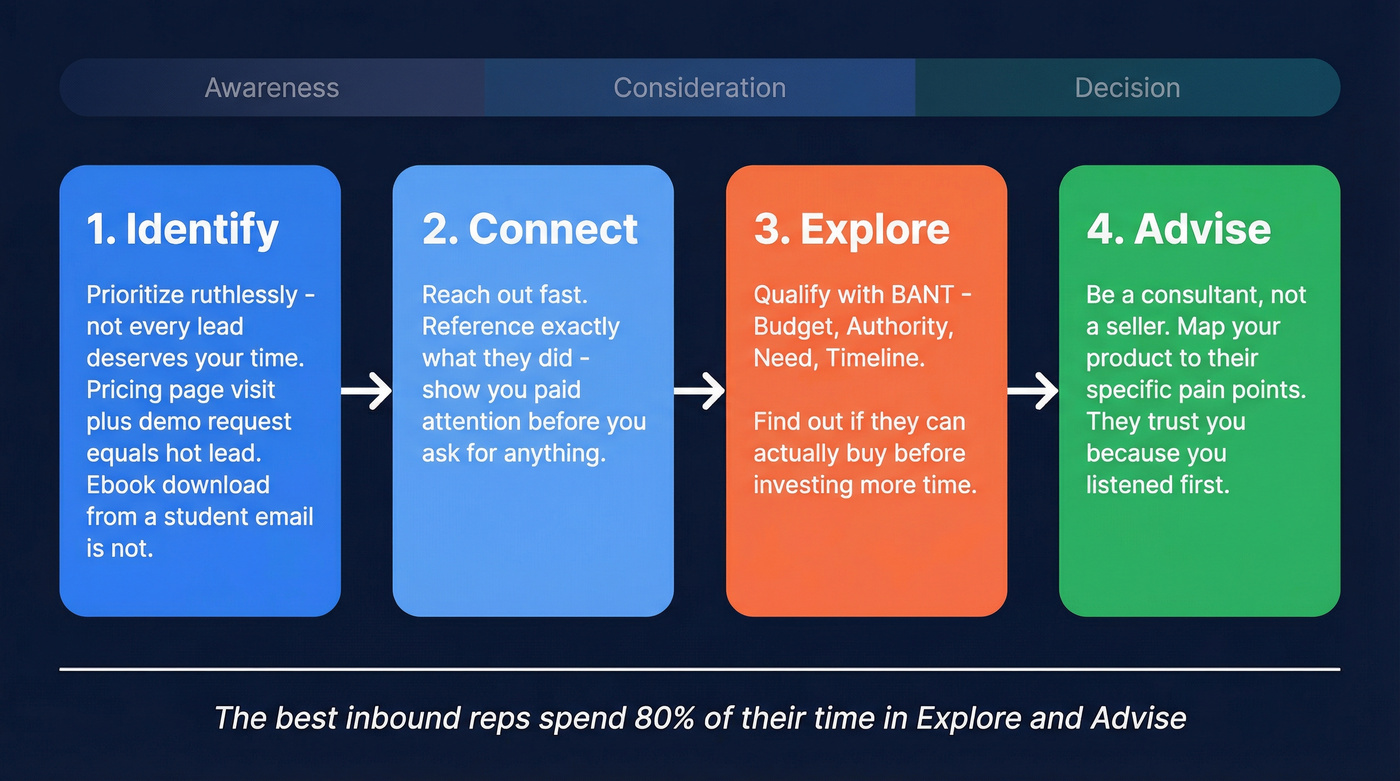 Awareness

Consideration

Decision

1. Identify

Prioritize ruthlessly - not every lead deserves your time. Pricing page visit plus demo request equals hot lead. Ebook download from a student email is not.

2. Connect

Reach out fast. Reference exactly what they did - show you paid attention before you ask for anything.

3. Explore

Qualify with BANT - Budget, Authority, Need, Timeline.

Find out if they can actually buy before investing more time.

4. Advise

Be a consultant, not a seller. Map your product to their specific pain points. They trust you because you listened first.

The best inbound reps spend 80% of their time in Explore and Advise